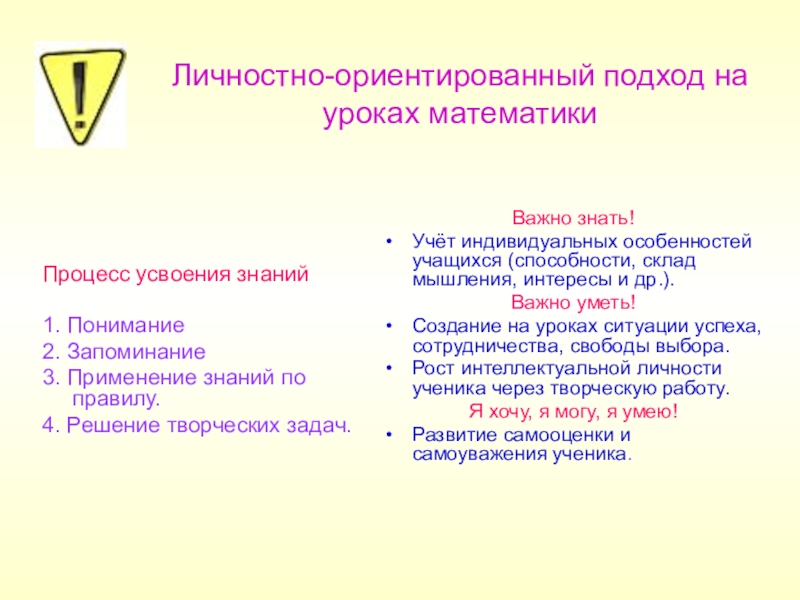 !

Личностно-ориентированный подход на уроках математики

Процесс усвоения знаний

1. Понимание
2. Запоминание
3. Применение знаний по правилу.
4. Решение творческих задач.

Важно знать!
• Учёт индивидуальных особенностей учащихся (способности, склад мышления, интересы и др.).
Важно уметь!
• Создание на уроках ситуации успеха, сотрудничества, свободы выбора.
• Рост интеллектуальной личности ученика через творческую работу.
Я хочу, я могу, я умею!
• Развитие самооценки и самоуважения ученика.